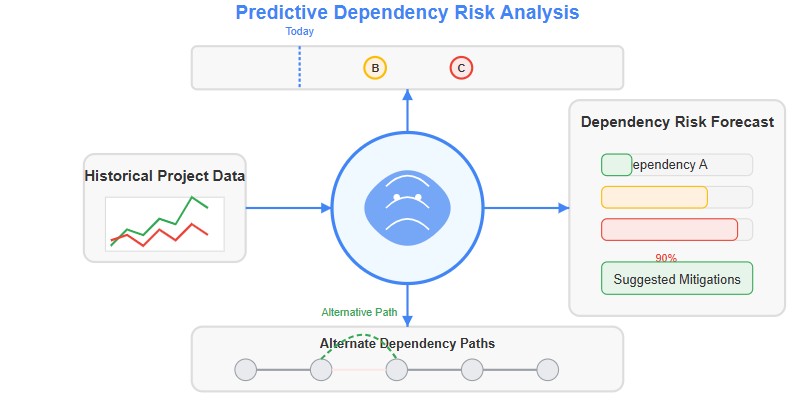 Predictive Dependency Risk Analysis

Today

B

C

Historical Project Data

Dependency Risk Forecast

ependency A

90%

Suggested Mitigations

Alternative Path

Alternate Dependency Paths